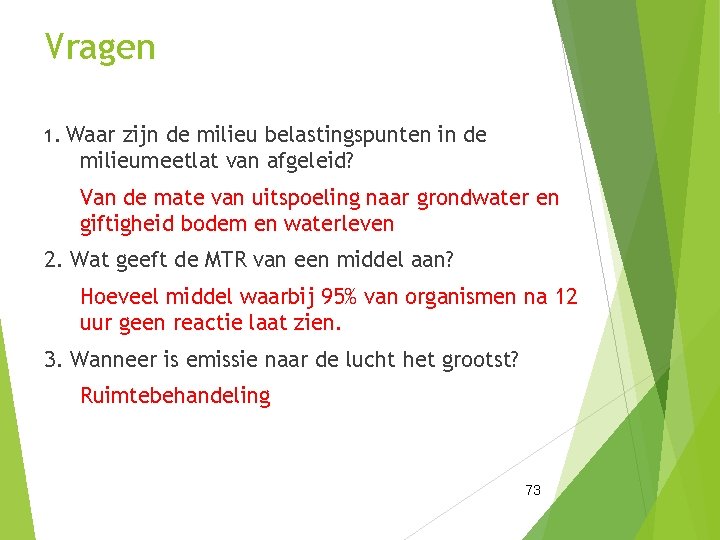 Vragen

1. Waar zijn de milieu belastingspunten in de milieumeetlat van afgeleid?

Van de mate van uitspoeling naar grondwater en giftigheid bodem en waterleven

2. Wat geeft de MTR van een middel aan?

Hoeveel middel waarbij 95% van organismen na 12 uur geen reactie laat zien.

3. Wanneer is emissie naar de lucht het grootst?

Ruimtebehandeling

73